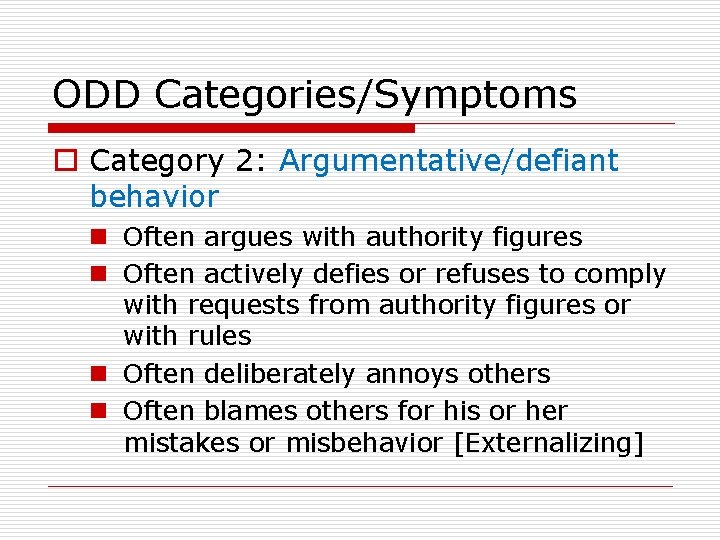 ODD Categories/Symptoms

Category 2: Argumentative/defiant behavior

Often argues with authority figures

Often actively defies or refuses to comply with requests from authority figures or with rules

Often deliberately annoys others

Often blames others for his or her mistakes or misbehavior [Externalizing]